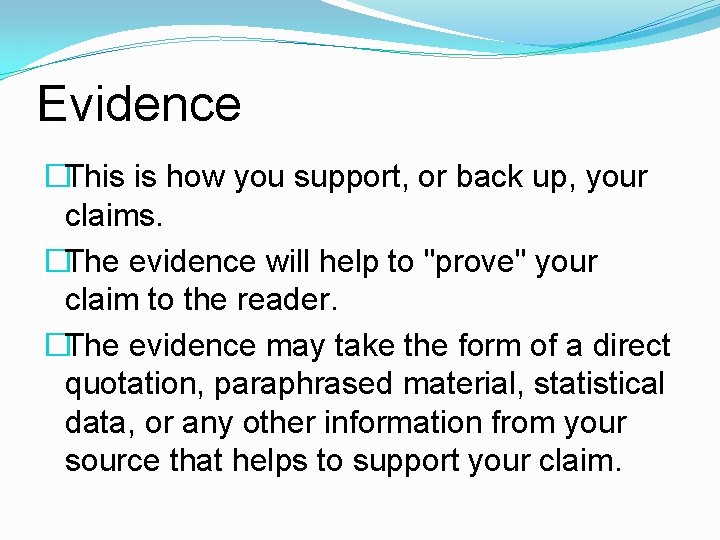 Evidence

This is how you support, or back up, your claims.

The evidence will help to "prove" your claim to the reader.

The evidence may take the form of a direct quotation, paraphrased material, statistical data, or any other information from your source that helps to support your claim.